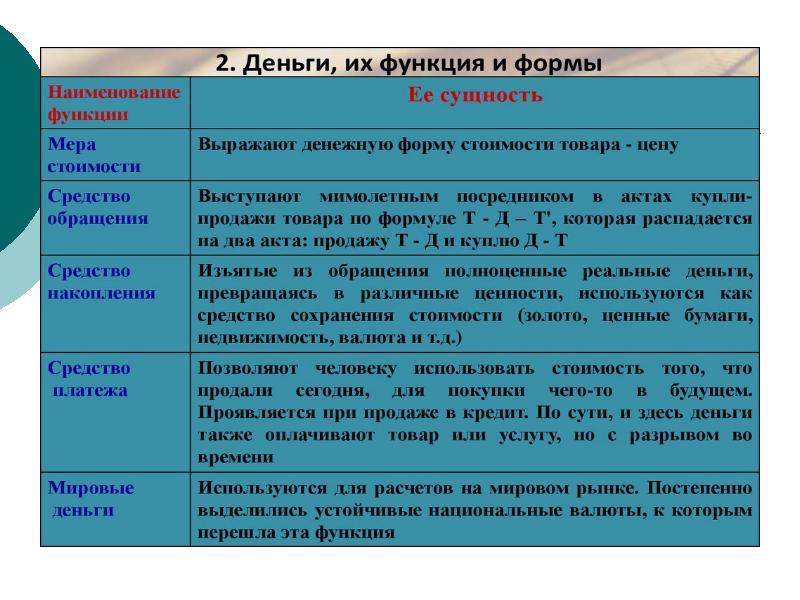 2. Деньги, их функция и формы

| Наименование функции | Ее сущность |
|---|---|
| Мера стоимости | Выражают денежную форму стоимости товара - цену |
| Средство обращения | Выступают мимолетным посредником в актах купли-продажи товара по формуле Т - Д – Т', которая распадается на два акта: продажу Т - Д и куплю Д - Т |
| Средство накопления | Изъятые из обращения полноценные реальные деньги, превращаясь в различные ценности, используются как средство сохранения стоимости (золото, ценные бумаги, недвижимость, валюта и т.д.) |
| Средство платежа | Позволяют человеку использовать стоимость того, что продали сегодня, для покупки чего-то в будущем. Проявляется при продаже в кредит. По сути, и здесь деньги также оплачивают товар или услугу, но с разрывом во времени |
| Мировые деньги | Используются для расчетов на мировом рынке. Постепенно выделились устойчивые национальные валюты, к которым перешла эта функция |